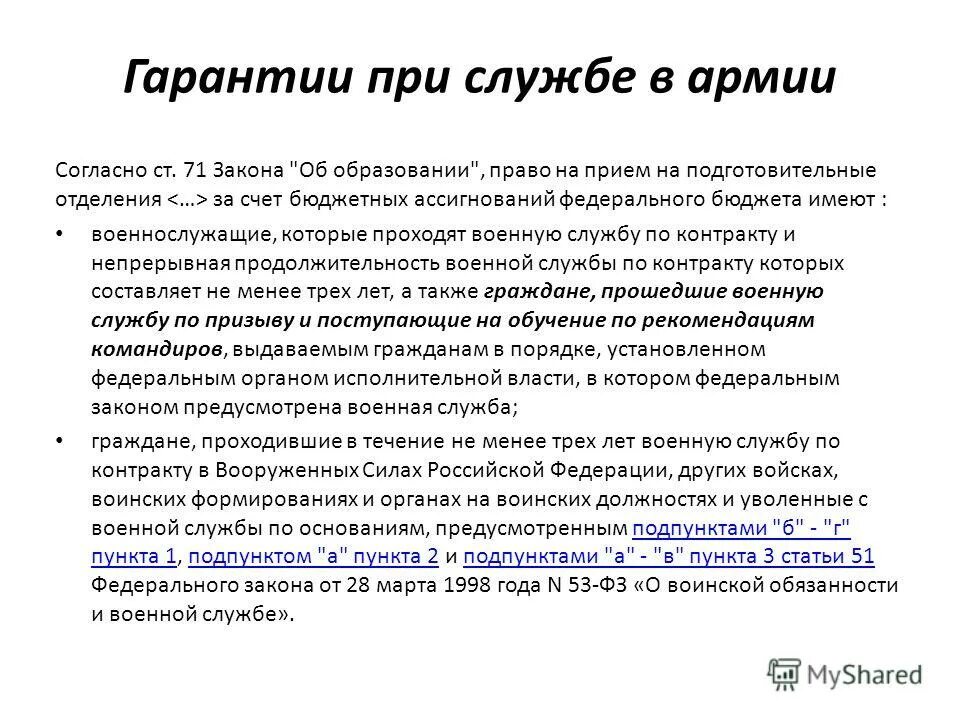 Гарантии при службе в армии

Согласно ст. 71 Закона "Об образовании", право на прием на подготовительные отделения <...> за счет бюджетных ассигнований федерального бюджета имеют :

• военнослужащие, которые проходят военную службу по контракту и непрерывная продолжительность военной службы по контракту которых составляет не менее трех лет, а также граждане, прошедшие военную службу по призыву и поступающие на обучение по рекомендациям командиров, выдаваемым гражданам в порядке, установленном федеральным органом исполнительной власти, в котором федеральным законом предусмотрена военная служба;

• граждане, проходившие в течение не менее трех лет военную службу по контракту в Вооруженных Силах Российской Федерации, других войсках, воинских формированиях и органах на воинских должностях и уволенные с военной службы по основаниям, предусмотренным подпунктами "б" - "г" пункта 1, подпунктом "а" пункта 2 и подпунктами "а" - "в" пункта 3 статьи 51 Федерального закона от 28 марта 1998 года N 53-ФЗ «О воинской обязанности и военной службе».

MyShared